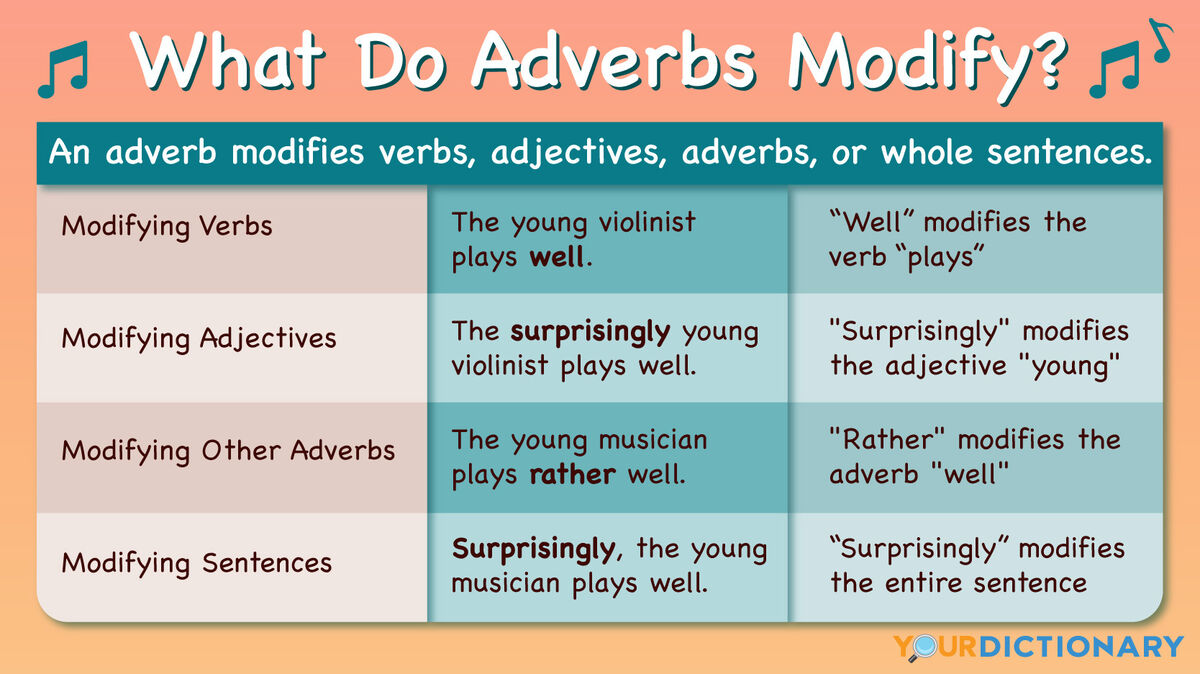 What Do Adverbs Modify?

An adverb modifies verbs, adjectives, adverbs, or whole sentences.

| | | |
|---|---|---|
| Modifying Verbs | The young violinist plays **well**. | “Well” modifies the verb “plays” |
| Modifying Adjectives | The **surprisingly** young violinist plays well. | "Surprisingly" modifies the adjective "young" |
| Modifying Other Adverbs | The young musician plays **rather** well. | "Rather" modifies the adverb "well" |
| Modifying Sentences | **Surprisingly**, the young musician plays well. | “Surprisingly” modifies the entire sentence |

YOURDICTIONARY